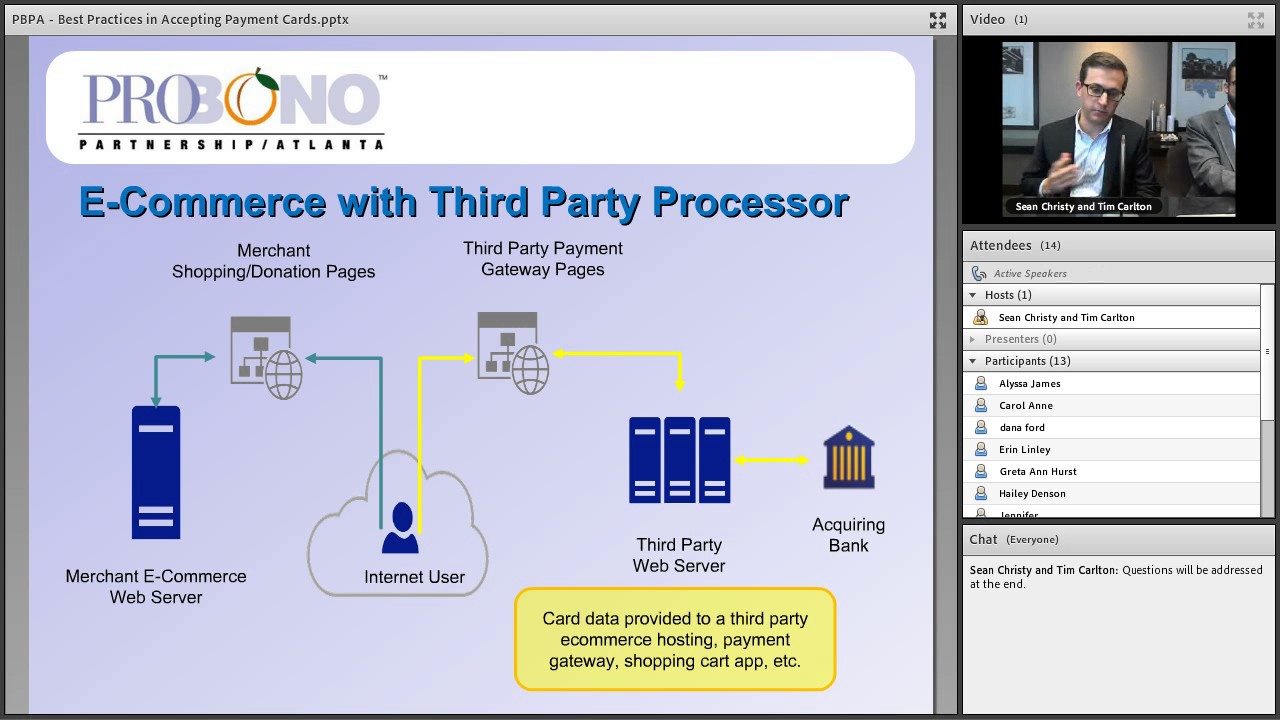 PBPA - Best Practices in Accepting Payment Cards.pptx

PROBONO™
PARTNERSHIP/ATLANTA

E-Commerce with Third Party Processor

Merchant Shopping/Donation Pages

Third Party Payment Gateway Pages

Merchant E-Commerce Web Server

Internet User

Third Party Web Server

Acquiring Bank

Card data provided to a third party ecommerce hosting, payment gateway, shopping cart app, etc.

Video (1)

Sean Christy and Tim Carlton

Attendees (14)

Active Speakers

Hosts (1)

Sean Christy and Tim Carlton

Presenters (0)

Participants (13)

Alyssa James

Carol Anne

dana ford

Erin Linley

Greta Ann Hurst

Hailey Denson

Jennifer

Chat (Everyone)

Sean Christy and Tim Carlton: Questions will be addressed at the end.